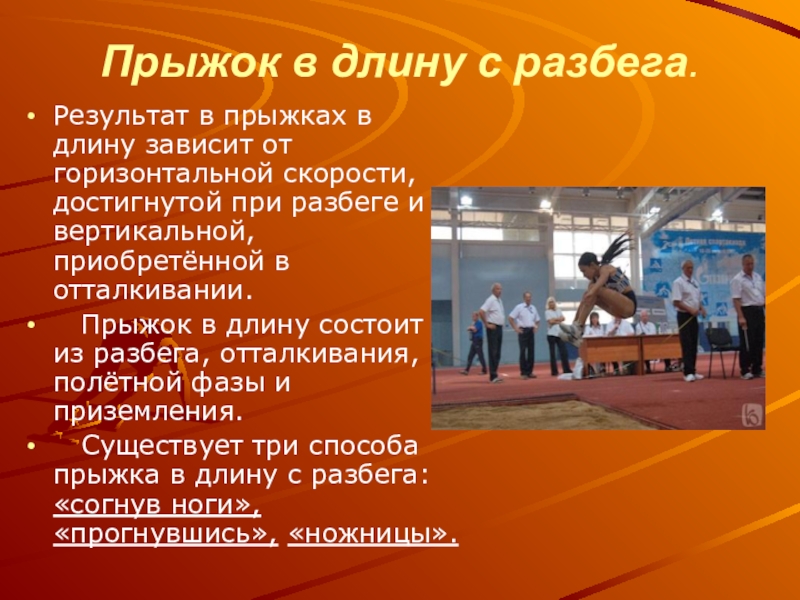 Прыжок в длину с разбега.

• Результат в прыжках в длину зависит от горизонтальной скорости, достигнутой при разбеге и вертикальной, приобретённой в отталкивании.

• Прыжок в длину состоит из разбега, отталкивания, полётной фазы и приземления.

• Существует три способа прыжка в длину с разбега: «согнув ноги», «прогнувшись», «ножницы».